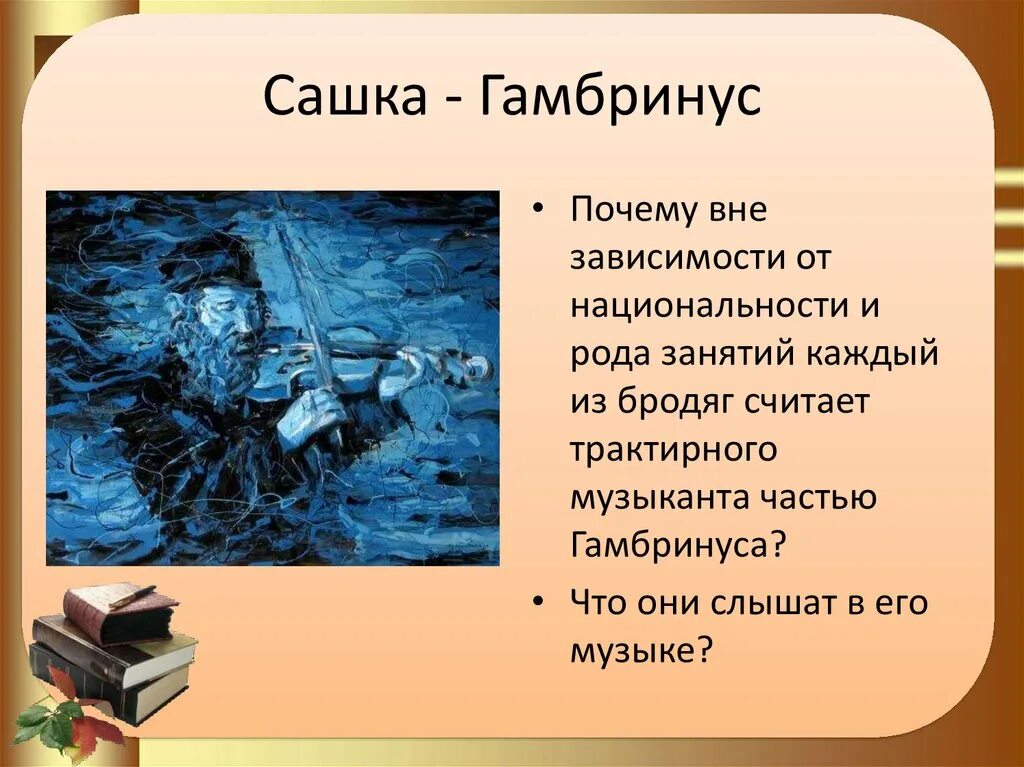 Сашка - Гамбринус

• Почему вне зависимости от национальности и рода занятий каждый из бродяг считает трактирного музыканта частью Гамбринуса?

• Что они слышат в его музыке?